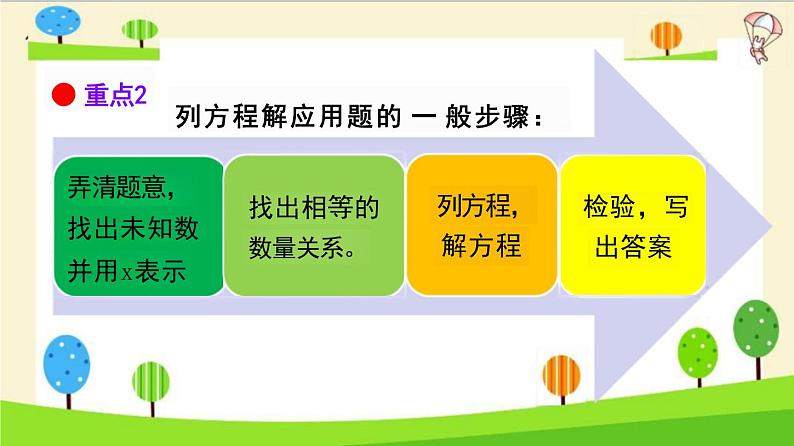 重点2

列方程解应用题的一般步骤：

弄清题意，找出未知数并用x表示

找出相等的数量关系。

列方程，解方程

检验，写出答案